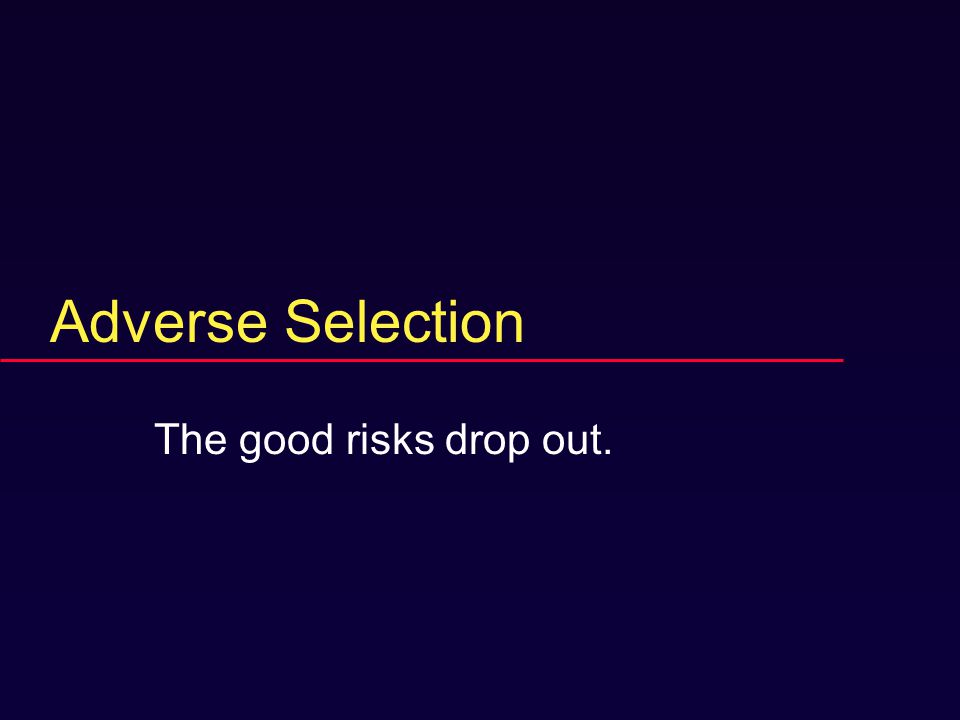 Adverse Selection

The good risks drop out.